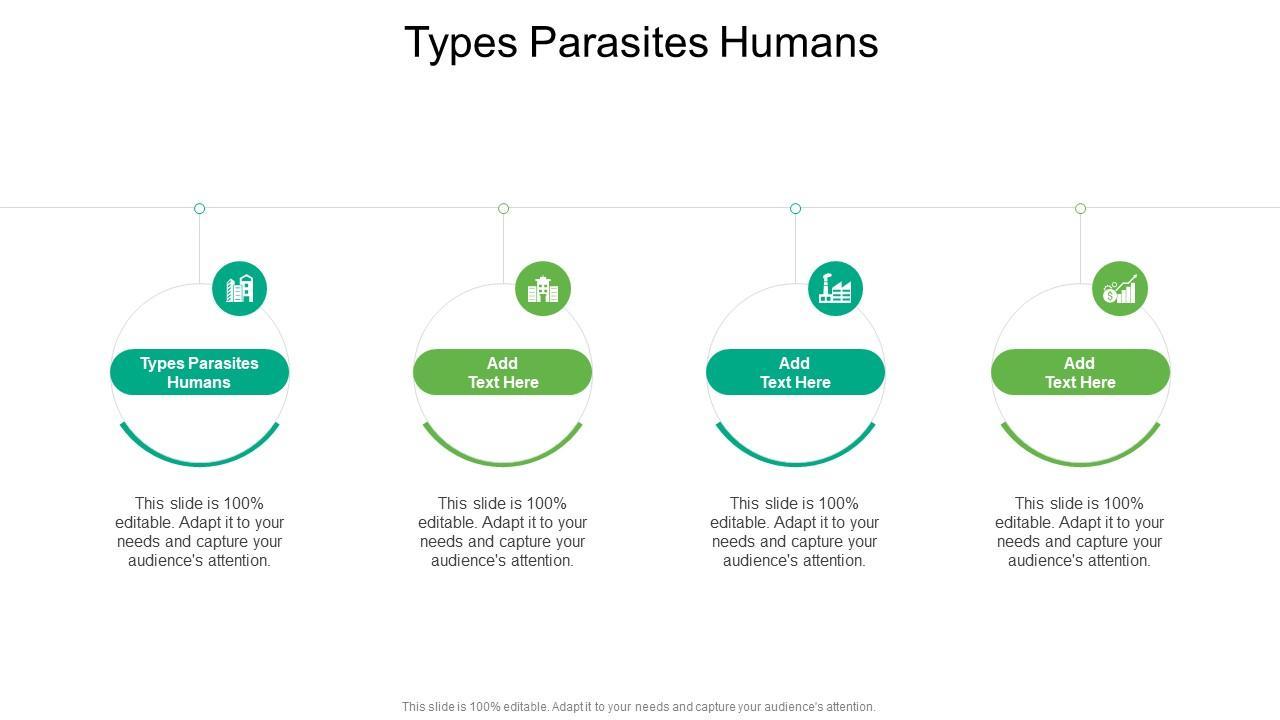 Types Parasites Humans

Types Parasites Humans

This slide is 100% editable. Adapt it to your needs and capture your audience's attention.

Add Text Here

This slide is 100% editable. Adapt it to your needs and capture your audience's attention.

Add Text Here

This slide is 100% editable. Adapt it to your needs and capture your audience's attention.

Add Text Here

This slide is 100% editable. Adapt it to your needs and capture your audience's attention.

This slide is 100% editable. Adapt it to your needs and capture your audience's attention.